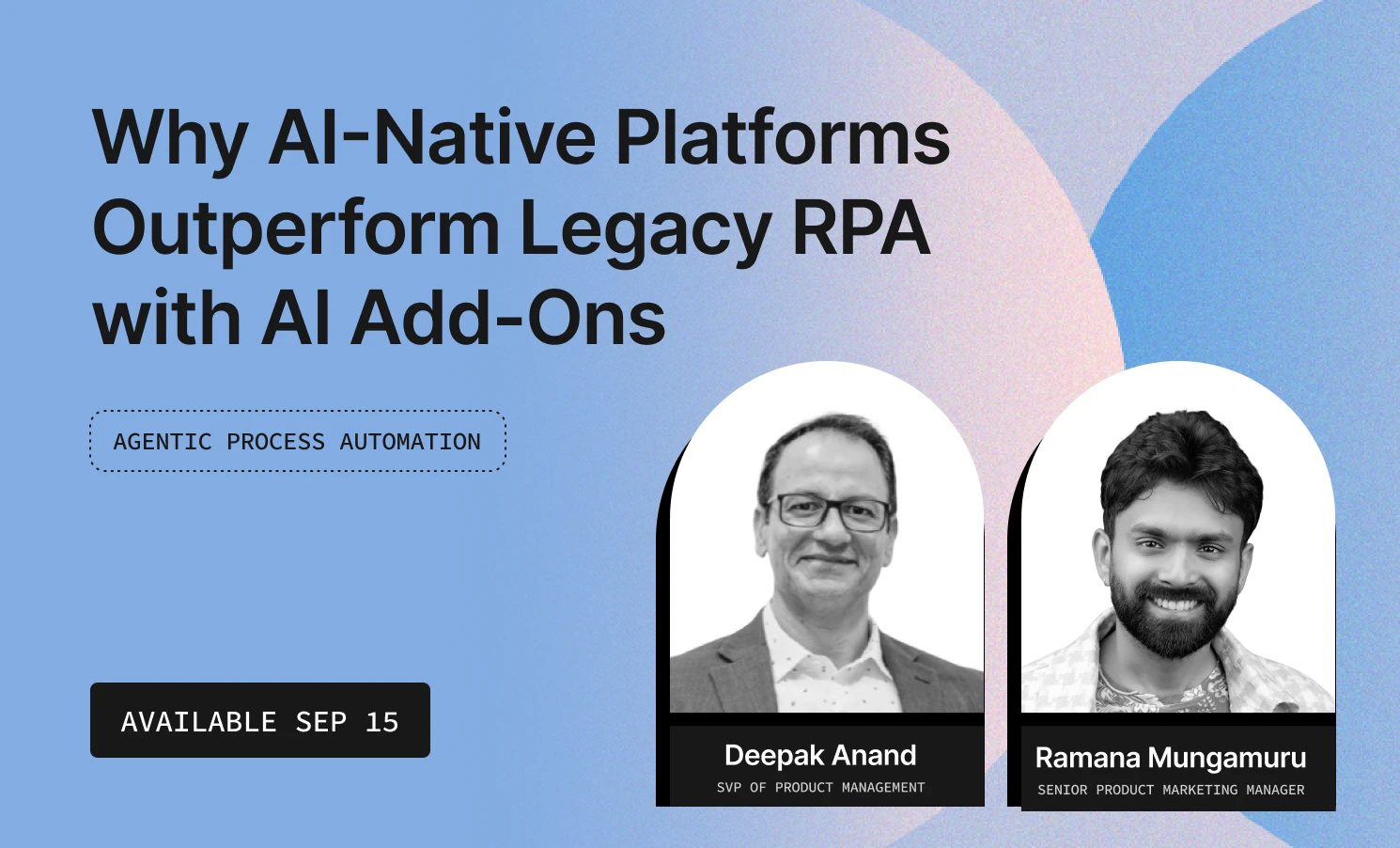 Why AI-Native Platforms Outperform Legacy RPA with AI Add-Ons

AGENTIC PROCESS AUTOMATION

AVAILABLE SEP 15

Deepak Anand
SVP OF PRODUCT MANAGEMENT

Ramana Mungamuru
SENIOR PRODUCT MARKETING MANAGER